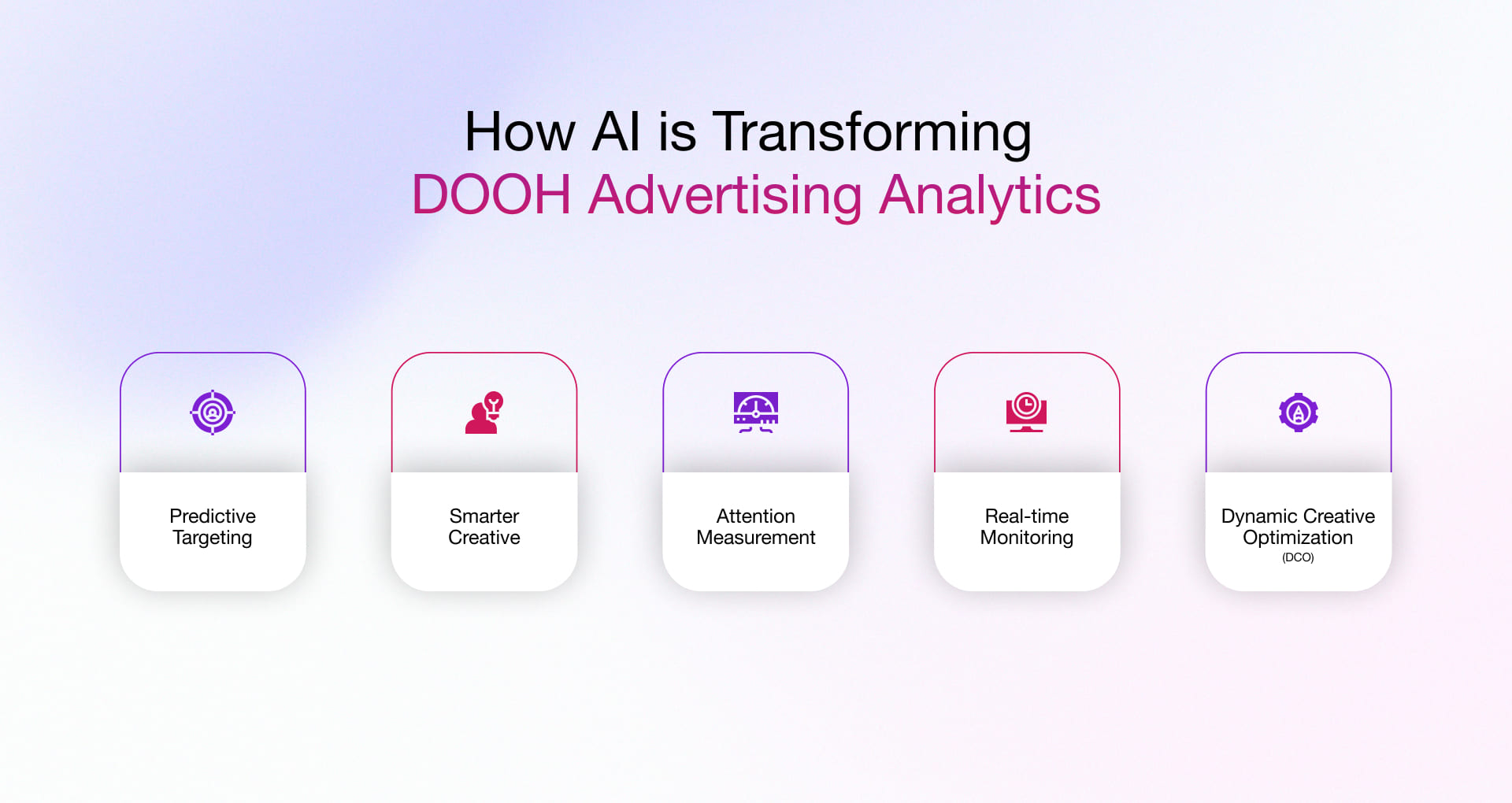 How AI is Transforming
DOOH Advertising Analytics

Predictive Targeting

Smarter Creative

Attention Measurement

Real-time Monitoring

Dynamic Creative Optimization
(DCO)